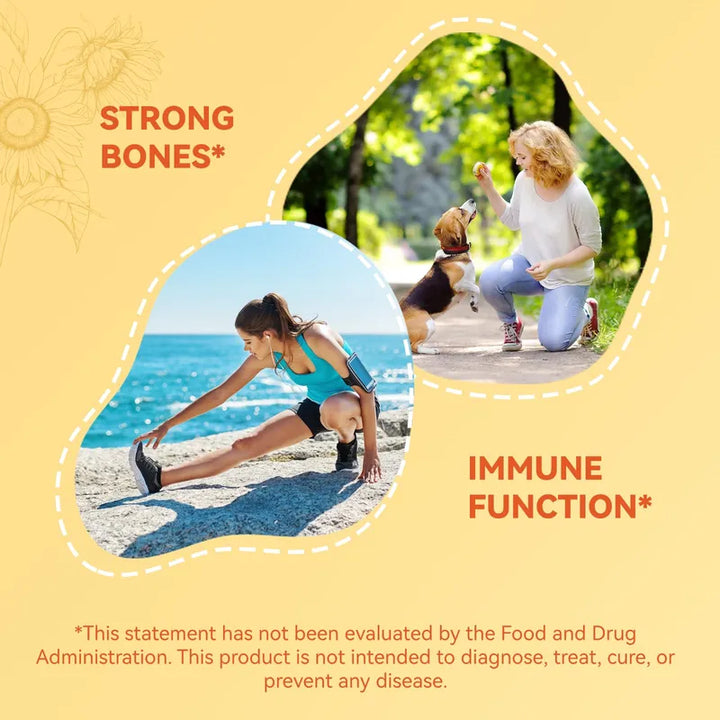 STRONG BONES*

IMMUNE FUNCTION*

*This statement has not been evaluated by the Food and Drug Administration. This product is not intended to diagnose, treat, cure, or prevent any disease.